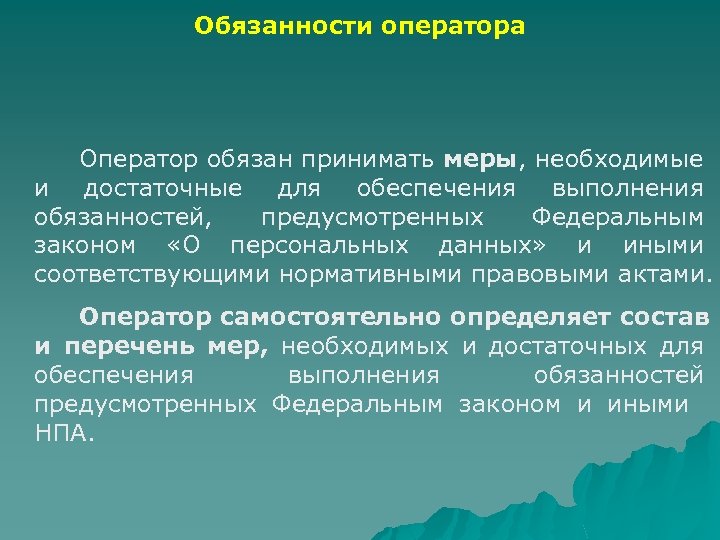 Обязанности оператора

Оператор обязан принимать меры, необходимые и достаточные для обеспечения выполнения обязанностей, предусмотренных Федеральным законом «О персональных данных» и иными соответствующими нормативными правовыми актами.

Оператор самостоятельно определяет состав и перечень мер, необходимых и достаточных для обеспечения выполнения обязанностей предусмотренных Федеральным законом и иными НПА.